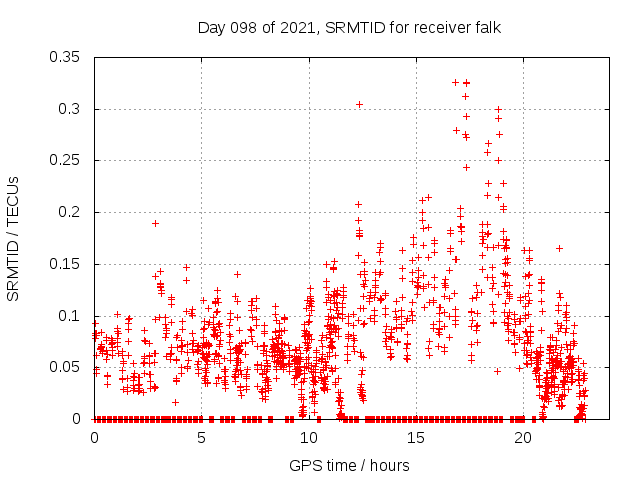 Day 098 of 2021, SRMTID for receiver falk

SRMTID / TECUs

0.35
0.3
0.25
0.2
0.15
0.1
0.05
0

0
5
10
15
20

GPS time / hours